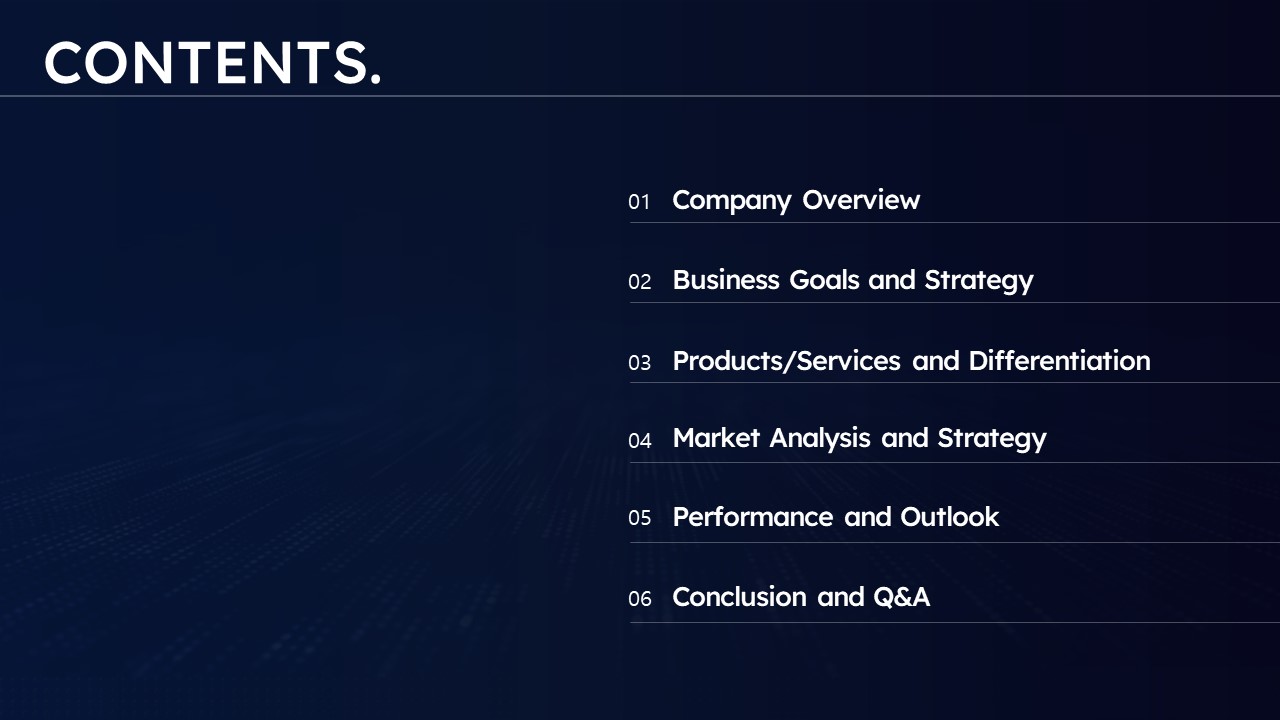 CONTENTS.

01 Company Overview

02 Business Goals and Strategy

03 Products/Services and Differentiation

04 Market Analysis and Strategy

05 Performance and Outlook

06 Conclusion and Q&A